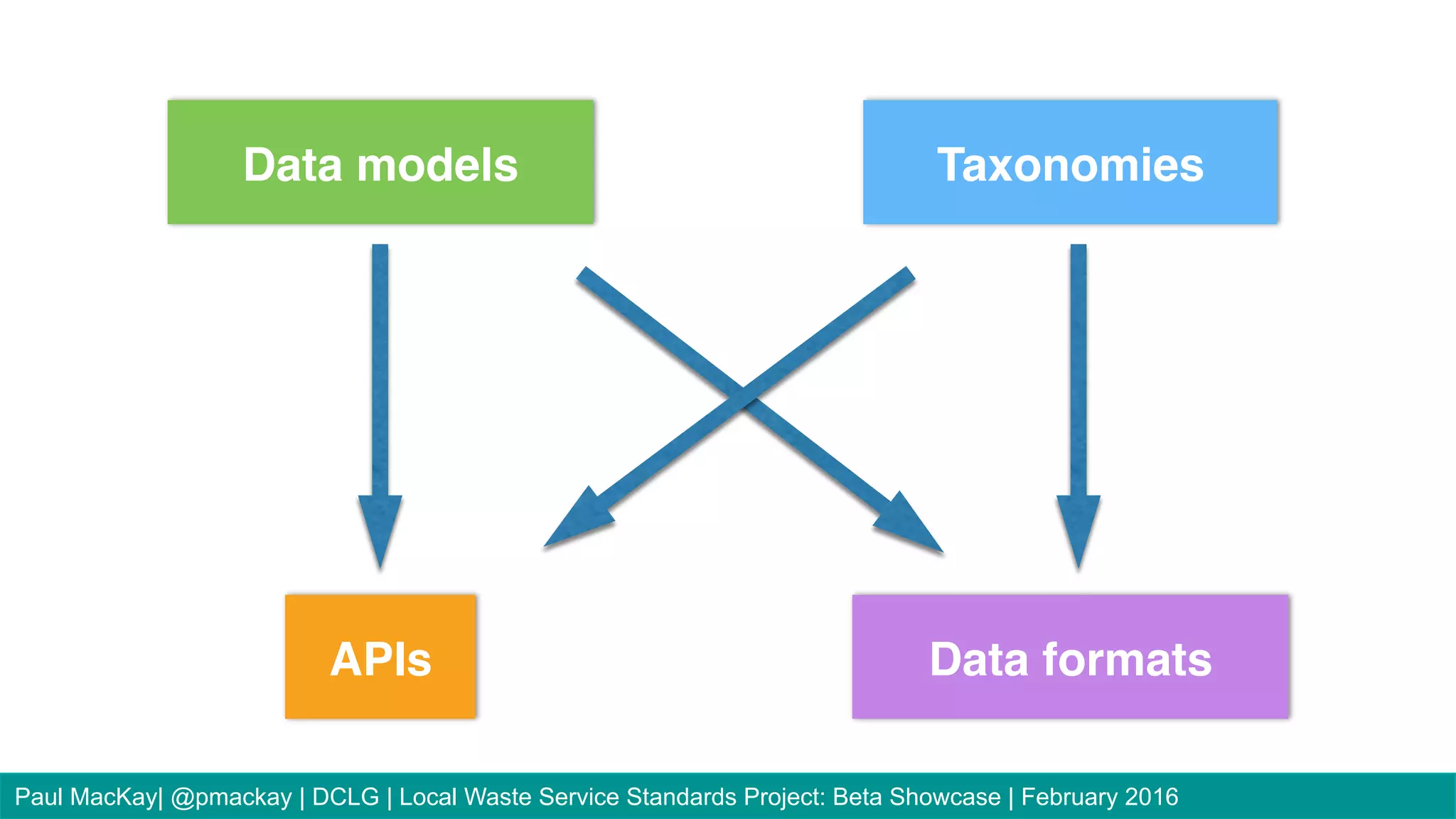 Data models

Taxonomies

APIs

Data formats

Paul MacKay| @pmackay | DCLG | Local Waste Service Standards Project: Beta Showcase | February 2016